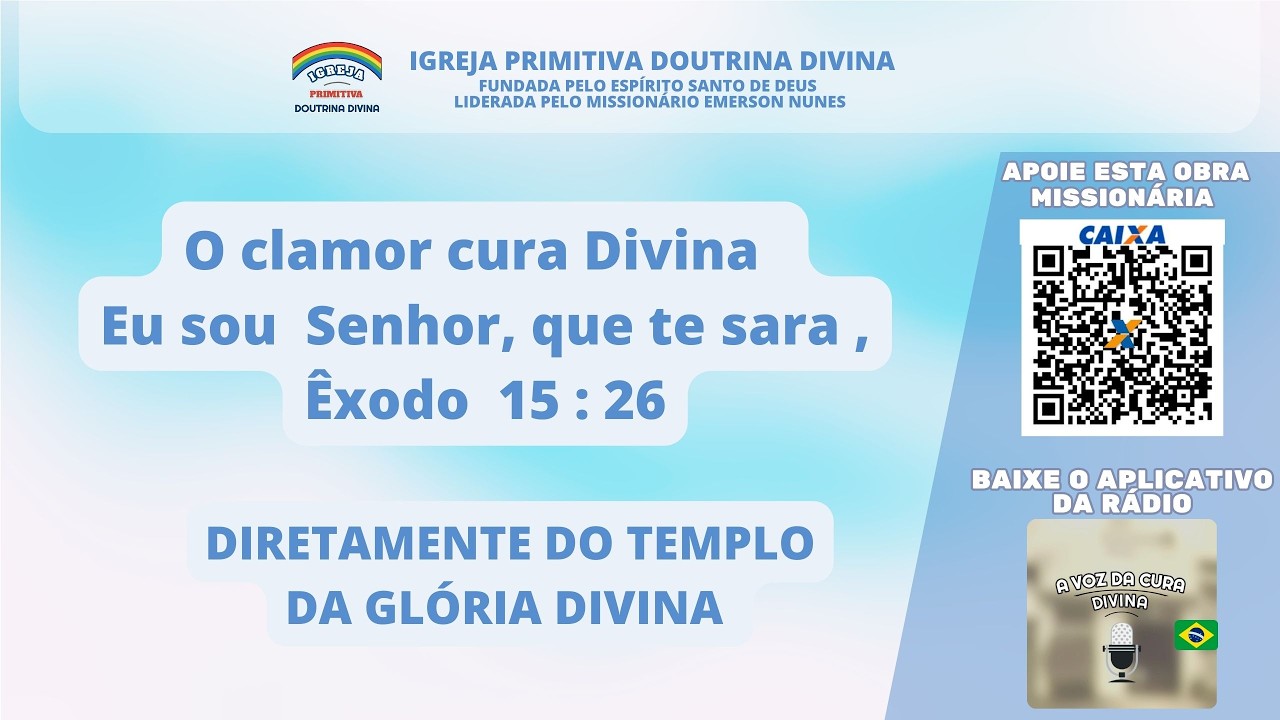 IGREJA
PRIMITIVA
DOUTRINA DIVINA

IGREJA PRIMITIVA DOUTRINA DIVINA
FUNDADA PELO ESPÍRITO SANTO DE DEUS
LIDERADA PELO MISSIONÁRIO EMERSON NUNES

O clamor cura Divina
Eu sou Senhor, que te sara ,
Êxodo 15 : 26

DIRETAMENTE DO TEMPLO
DA GLÓRIA DIVINA

APOIE ESTA OBRA
MISSIONÁRIA

CAIXA

BAIXE O APLICATIVO
DA RÁDIO

A VOZ DA CURA
DIVINA